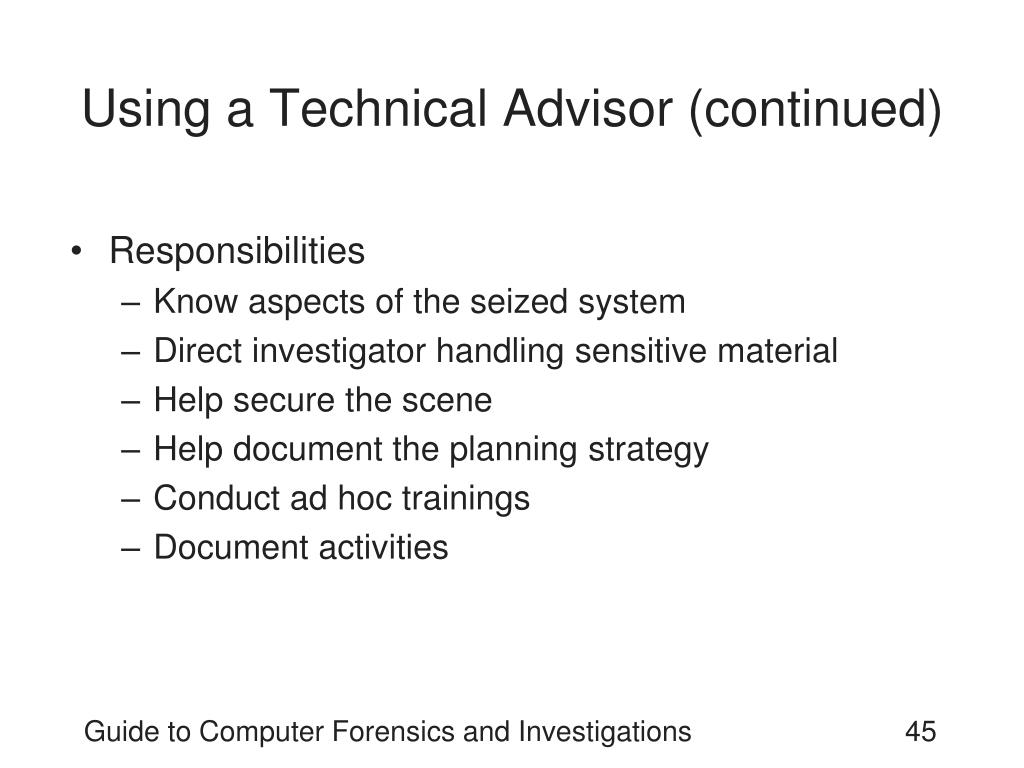 Using a Technical Advisor (continued)

• Responsibilities
– Know aspects of the seized system
– Direct investigator handling sensitive material
– Help secure the scene
– Help document the planning strategy
– Conduct ad hoc trainings
– Document activities

Guide to Computer Forensics and Investigations

45